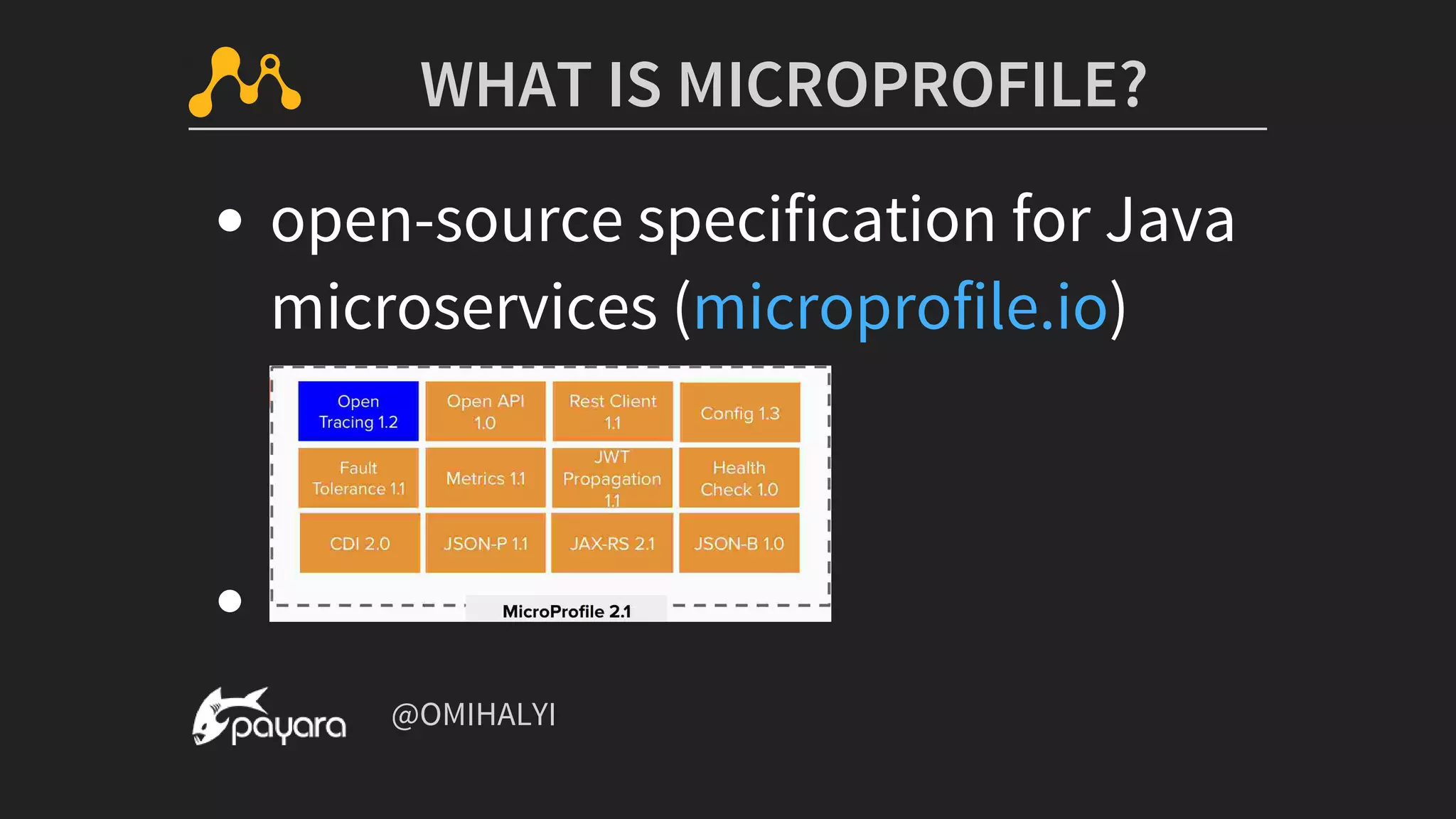 WHAT IS MICROPROFILE?

• open-source specification for Java microservices (microprofile.io)

•

| Open Tracing 1.2 | Open API 1.0 | Rest Client 1.1 | Config 1.3 |
|---|---|---|---|
| Fault Tolerance 1.1 | Metrics 1.1 | JWT Propagation 1.1 | Health Check 1.0 |
| CDI 2.0 | JSON-P 1.1 | JAX-RS 2.1 | JSON-B 1.0 |

MicroProfile 2.1

payara

@OMIHALYI